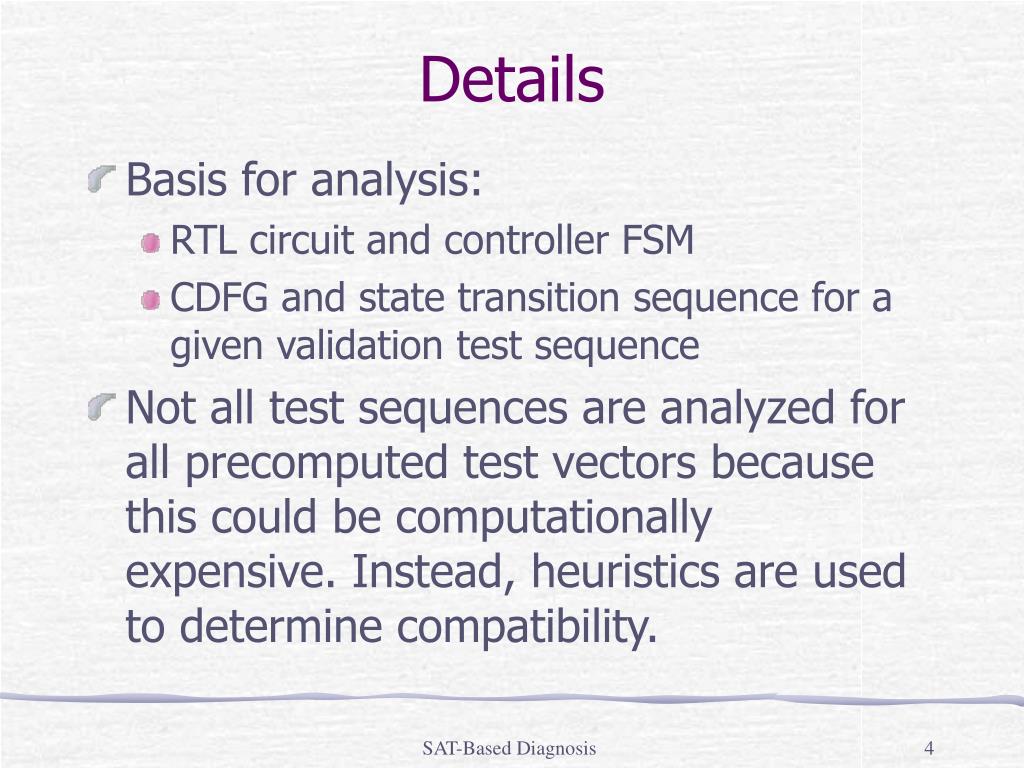 Details

Basis for analysis:

RTL circuit and controller FSM

CDFG and state transition sequence for a given validation test sequence

Not all test sequences are analyzed for all precomputed test vectors because this could be computationally expensive. Instead, heuristics are used to determine compatibility.

SAT-Based Diagnosis

4